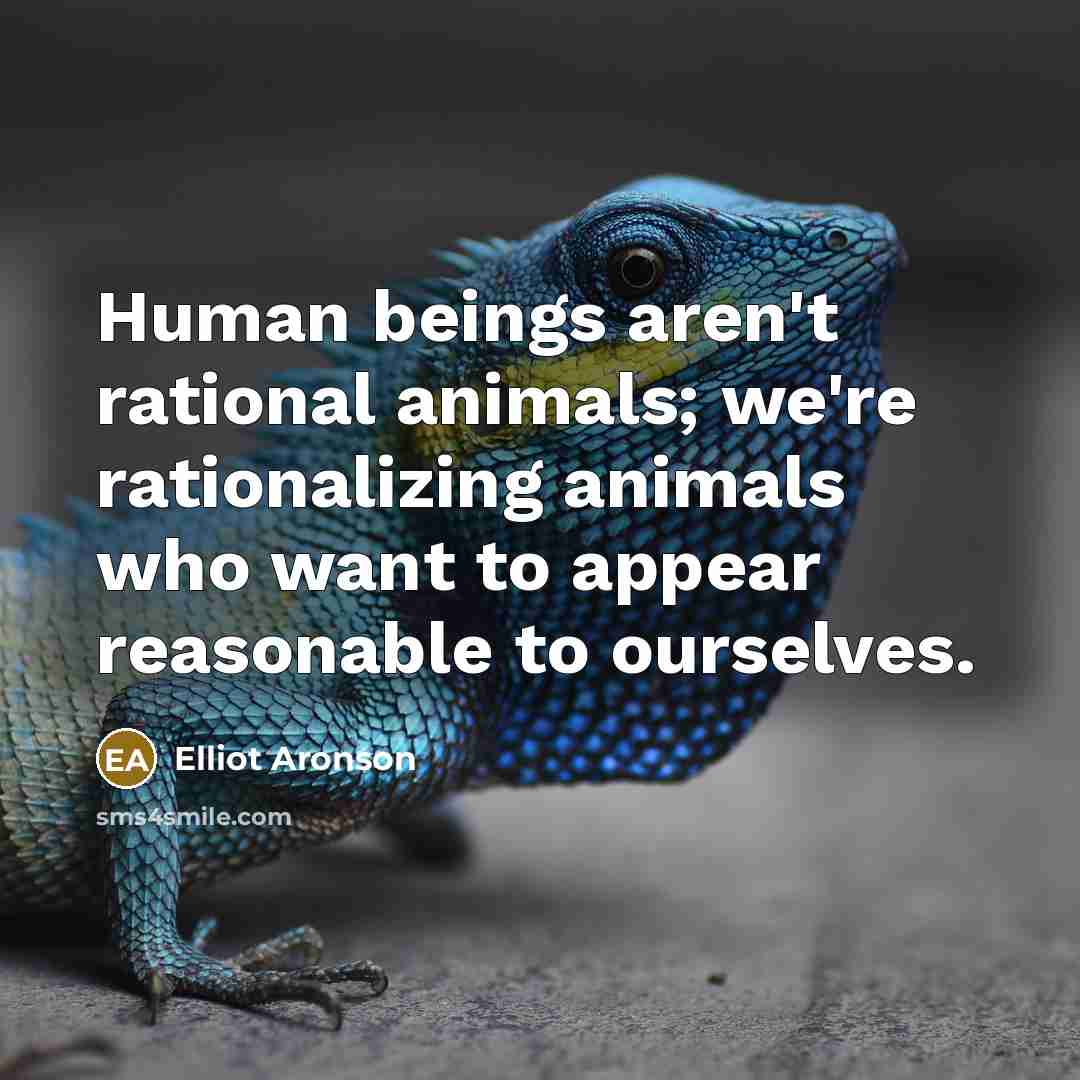 Human beings aren't rational animals; we're rationalizing animals who want to appear reasonable to ourselves.

EA Elliot Aronson

sms4smile.com